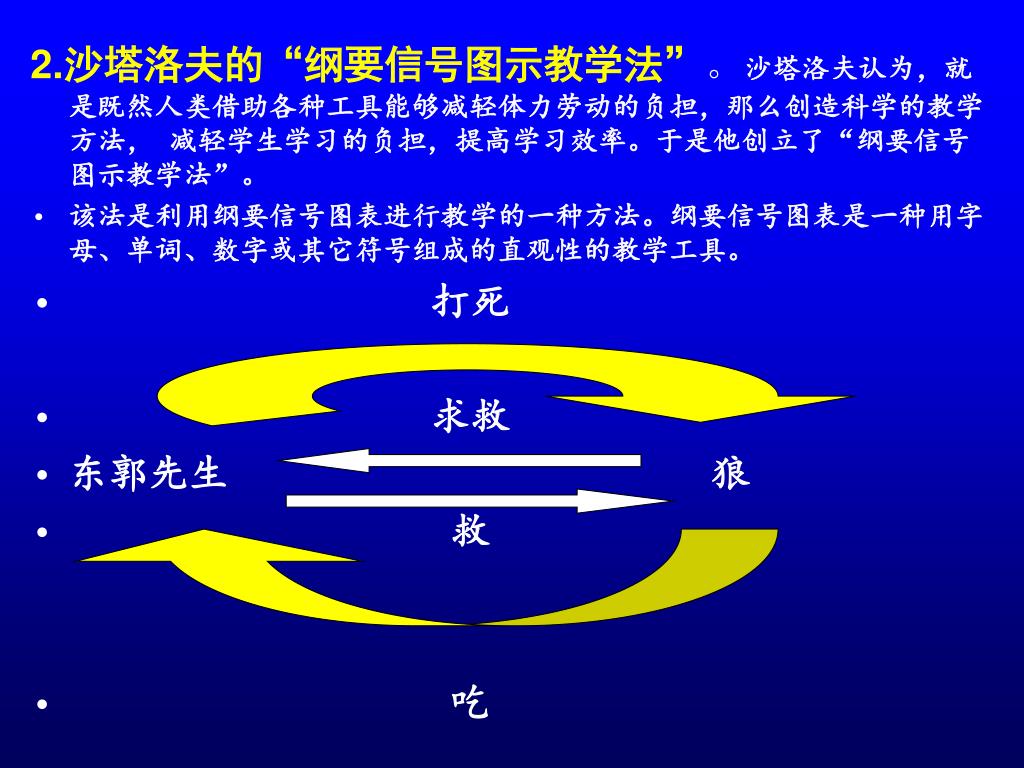 2.沙塔洛夫的“纲要信号图示教学法”。沙塔洛夫认为，就是既然人类借助各种工具能够减轻体力劳动的负担，那么创造科学的教学方法，减轻学生学习的负担，提高学习效率。于是他创立了“纲要信号图示教学法”。

• 该法是利用纲要信号图表进行教学的一种方法。纲要信号图表是一种用字母、单词、数字或其它符号组成的直观性的教学工具。

• 打死

• 求救

• 东郭先生 狼

• 救

• 吃